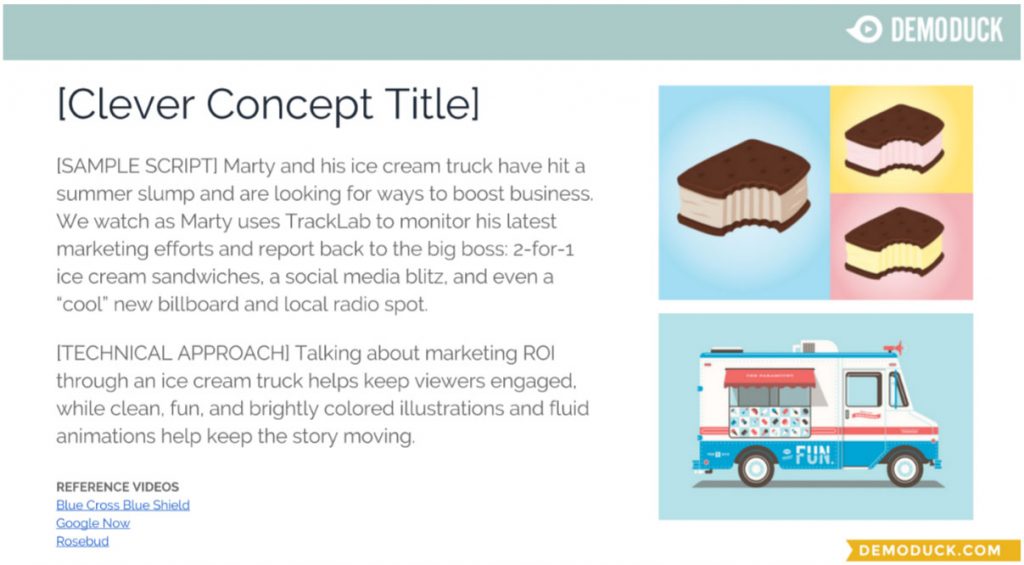 DEMODUCK

[Clever Concept Title]

[SAMPLE SCRIPT] Marty and his ice cream truck have hit a summer slump and are looking for ways to boost business. We watch as Marty uses TrackLab to monitor his latest marketing efforts and report back to the big boss: 2-for-1 ice cream sandwiches, a social media blitz, and even a "cool" new billboard and local radio spot.

[TECHNICAL APPROACH] Talking about marketing ROI through an ice cream truck helps keep viewers engaged, while clean, fun, and brightly colored illustrations and fluid animations help keep the story moving.

REFERENCE VIDEOS
Blue Cross Blue Shield
Google Now
Rosebud

FUN.

DEMODUCK.COM